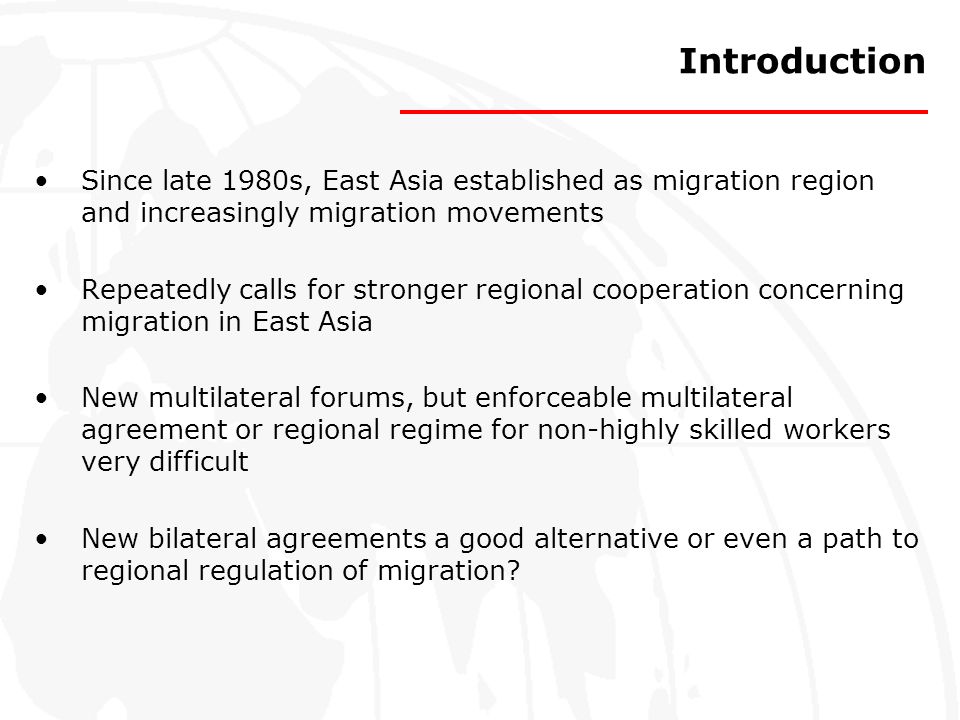 Introduction

• Since late 1980s, East Asia established as migration region and increasingly migration movements

• Repeatedly calls for stronger regional cooperation concerning migration in East Asia

• New multilateral forums, but enforceable multilateral agreement or regional regime for non-highly skilled workers very difficult

• New bilateral agreements a good alternative or even a path to regional regulation of migration?